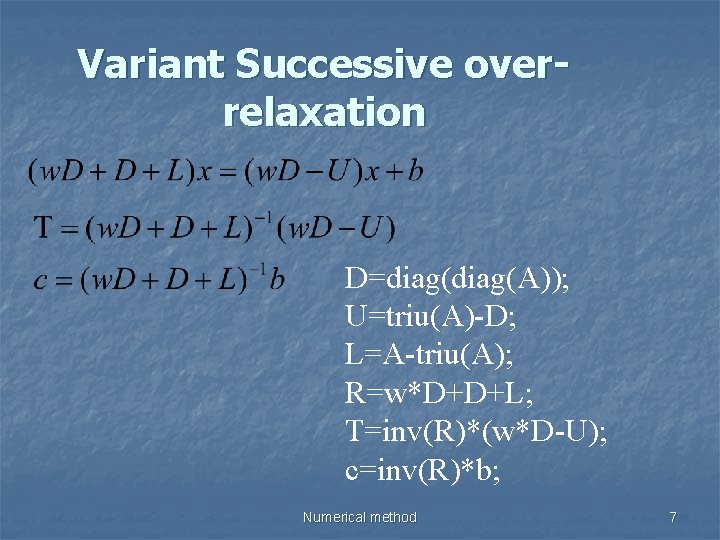 Variant Successive over-relaxation

$(wD + D + L)x = (wD - U)x + b$

$T = (wD + D + L)^{-1}(wD - U)$

$c = (wD + D + L)^{-1}b$

D=diag(diag(A));
U=triu(A)-D;
L=A-triu(A);
R=w*D+D+L;
T=inv(R)*(w*D-U);
c=inv(R)*b;

Numerical method

7